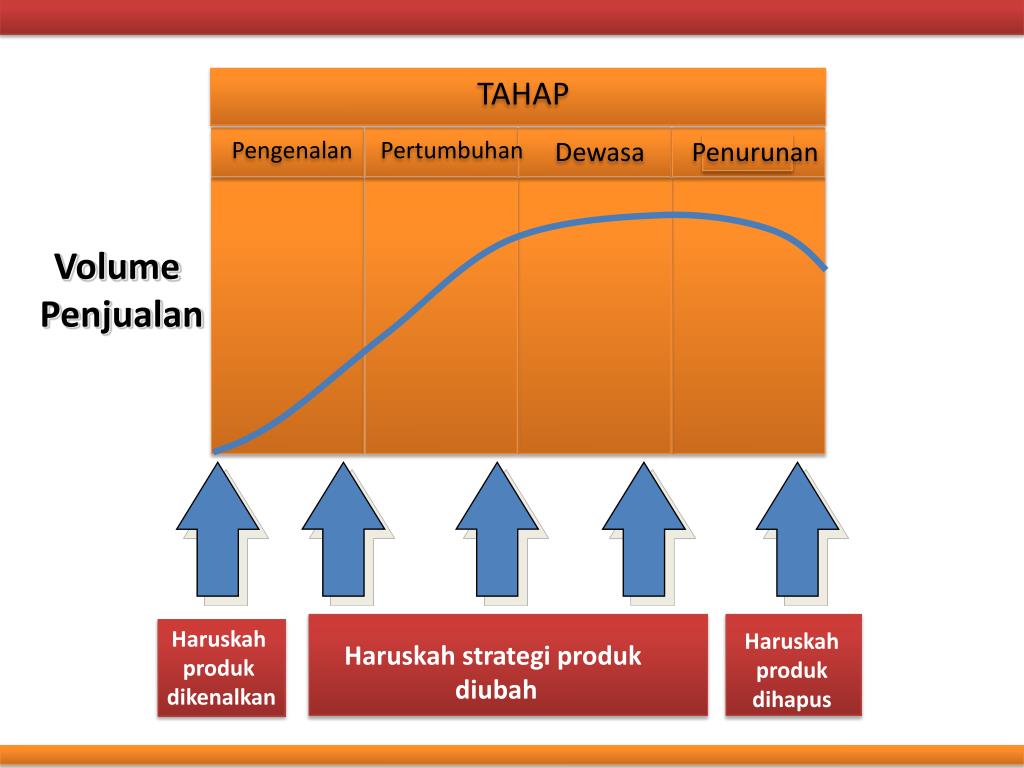 TAHAP

Pengenalan

Pertumbuhan

Dewasa

Penurunan

Volume Penjualan

Haruskah produk dikenalkan

Haruskah strategi produk diubah

Haruskah produk dihapus